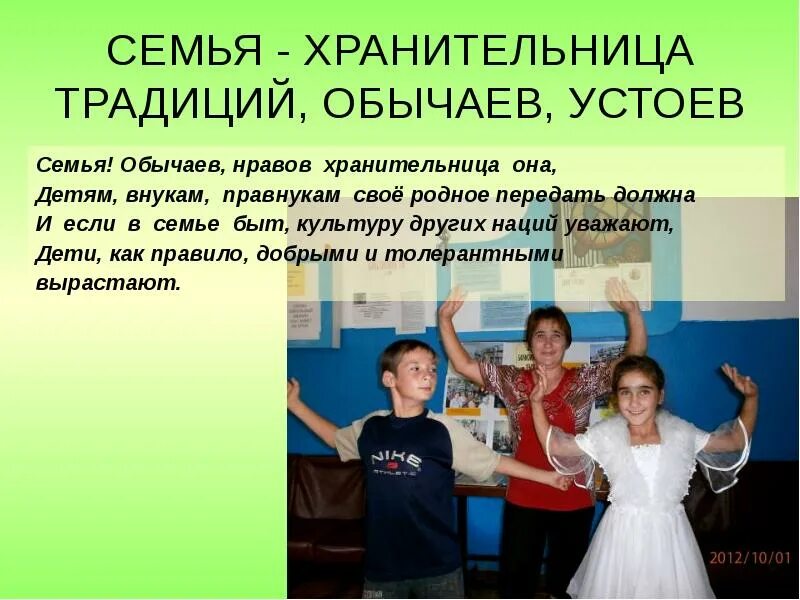 СЕМЬЯ - ХРАНИТЕЛЬНИЦА ТРАДИЦИЙ, ОБЫЧАЕВ, УСТОЕВ

Семья! Обычаев, нравов хранительница она,
Детям, внукам, правнукам своё родное передать должна
И если в семье быт, культуру других наций уважают,
Дети, как правило, добрыми и толерантными вырастают.

NIKE ATHLETIC

2012/10/01